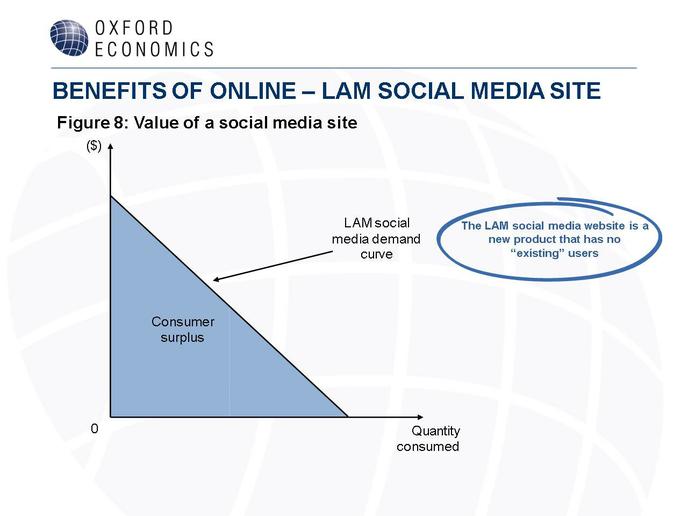 OXFORD
ECONOMICS

BENEFITS OF ONLINE – LAM SOCIAL MEDIA SITE

Figure 8: Value of a social media site

($)

LAM social media demand curve

The LAM social media website is a new product that has no "existing" users

Consumer surplus

0

Quantity consumed